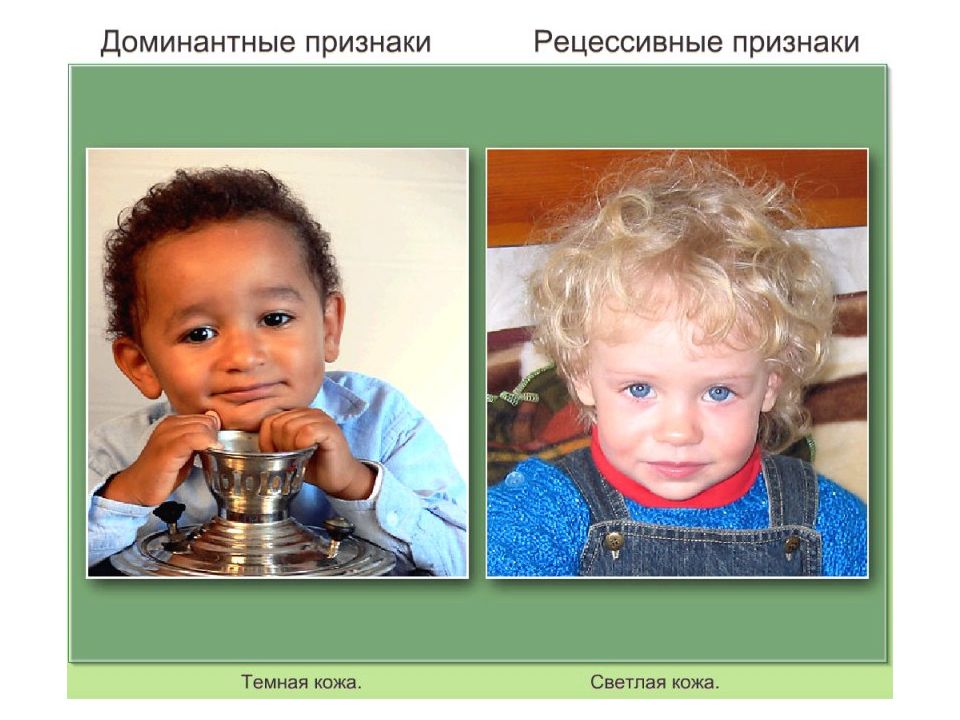 Доминантные признаки

Рецессивные признаки

Темная кожа.

Светлая кожа.